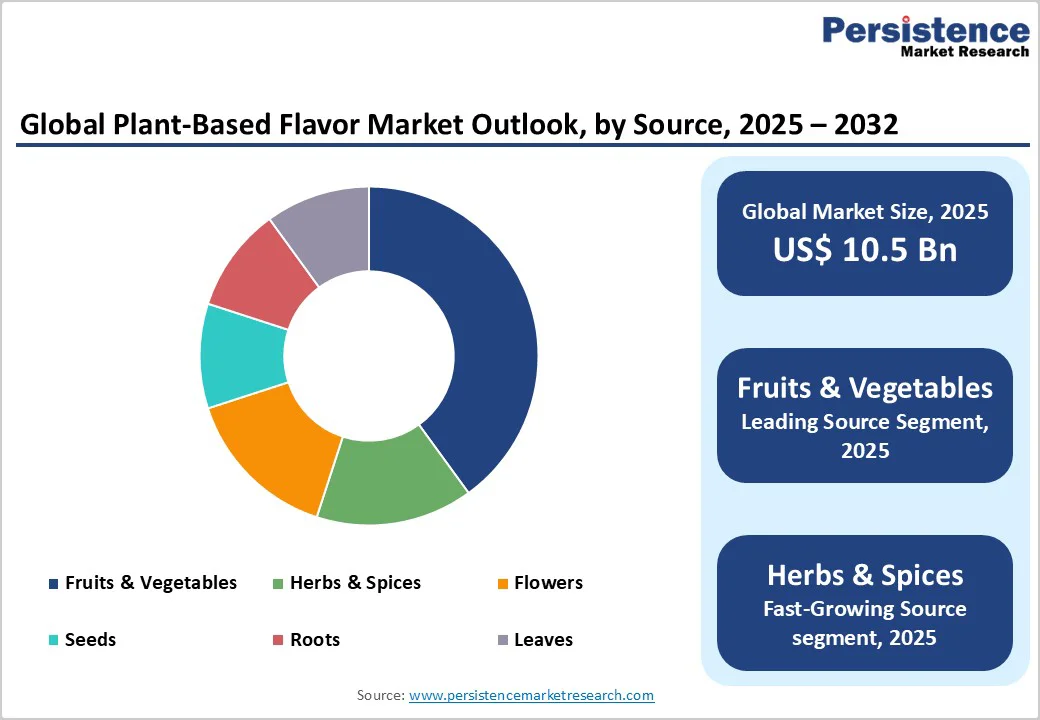 Persistence
Market Research

Global Plant-Based Flavor Market Outlook, by Source, 2025 – 2032

Fruits & Vegetables
Herbs & Spices
Flowers
Seeds
Roots
Leaves

Global Market Size, 2025
US$ 10.5 Bn

Fruits & Vegetables
Leading Source Segment, 2025

Herbs & Spices
Fast-Growing Source segment, 2025

Source: www.persistencemarketresearch.com